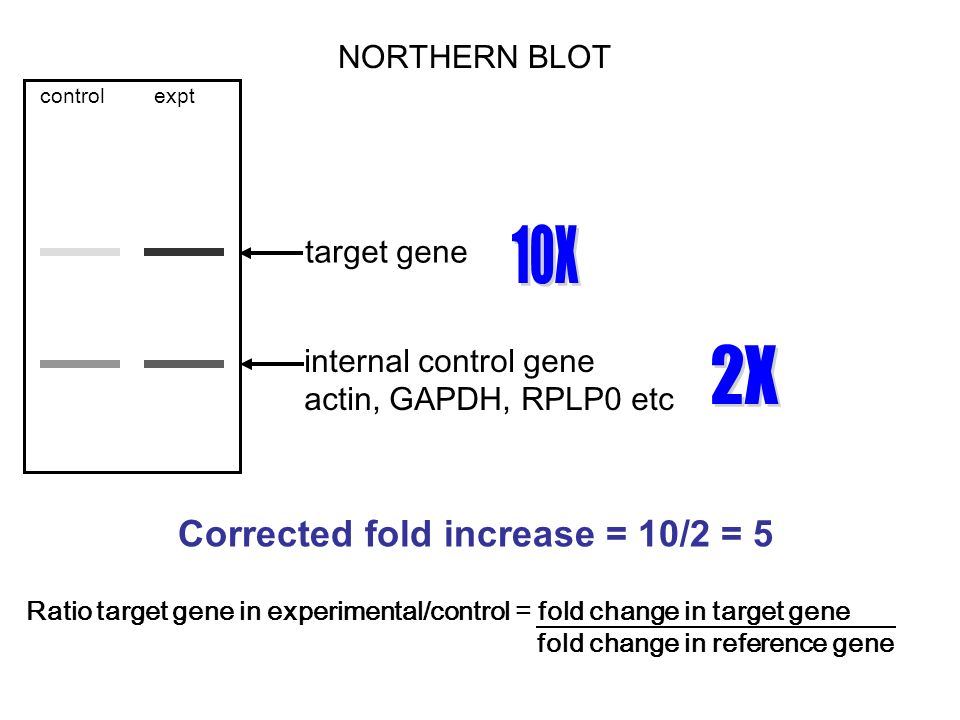 NORTHERN BLOT

control expt

target gene

10X

internal control gene
actin, GAPDH, RPLP0 etc

2X

Corrected fold increase = 10/2 = 5

Ratio target gene in experimental/control = $\frac{\text{fold change in target gene}}{\text{fold change in reference gene}}$